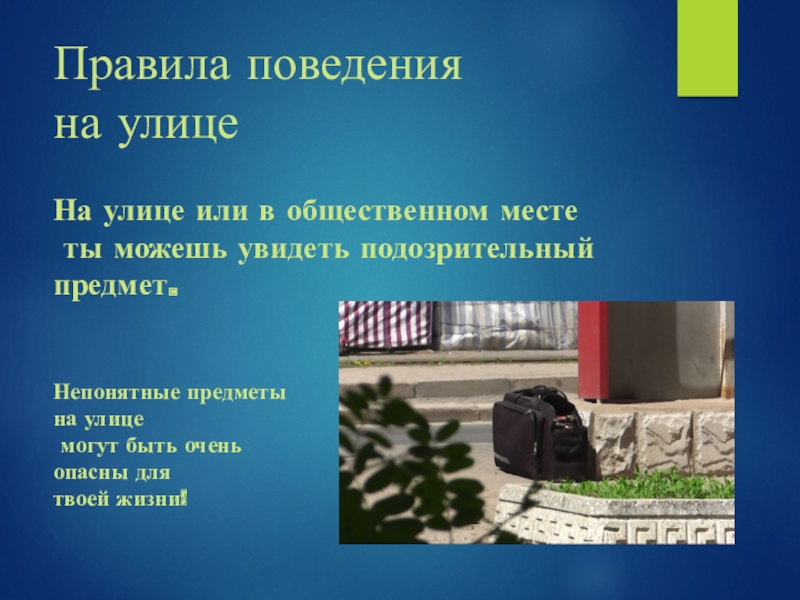 Правила поведения на улице

На улице или в общественном месте ты можешь увидеть подозрительный предмет.

Непонятные предметы на улице могут быть очень опасны для твоей жизни!